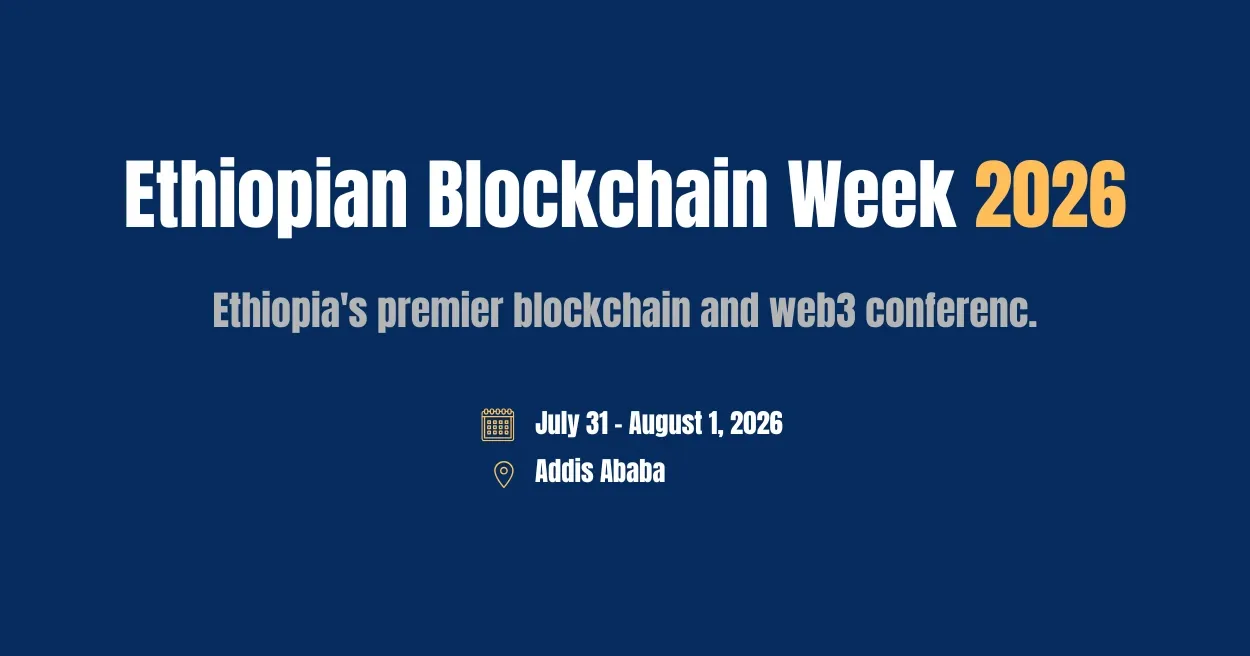 Ethiopian Blockchain Week 2026

Ethiopia's premier blockchain and web3 conferenc.

July 31 - August 1, 2026

Addis Ababa